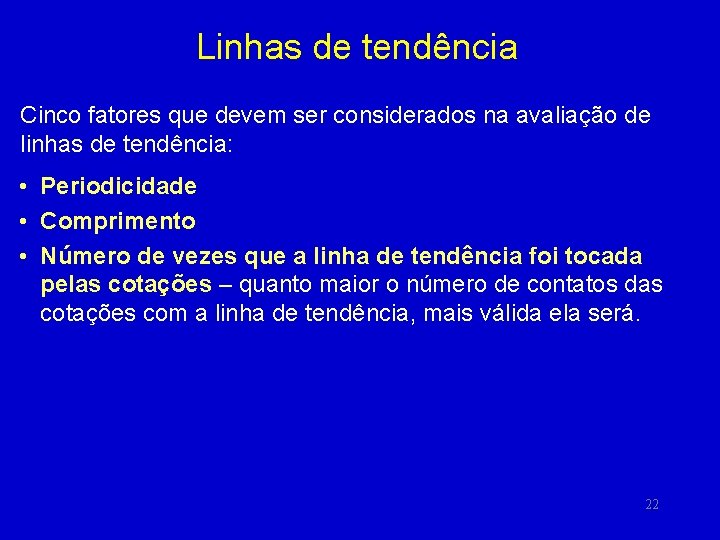 Linhas de tendência

Cinco fatores que devem ser considerados na avaliação de linhas de tendência:

• Periodicidade
• Comprimento
• Número de vezes que a linha de tendência foi tocada pelas cotações – quanto maior o número de contatos das cotações com a linha de tendência, mais válida ela será.

22